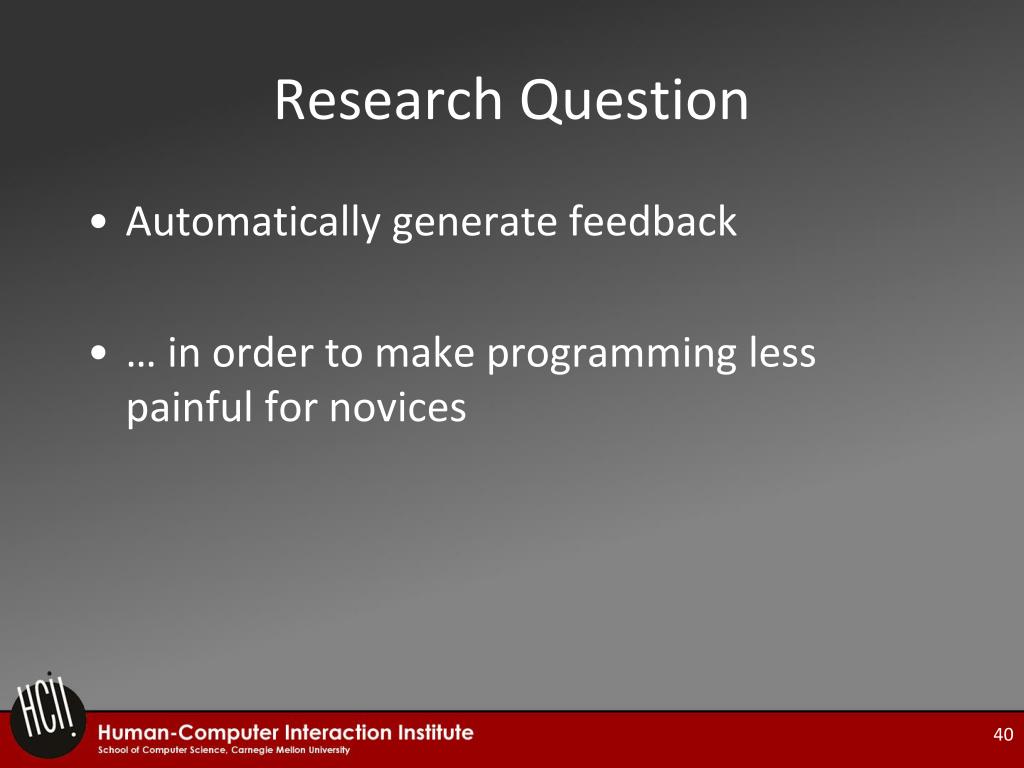 Research Question

• Automatically generate feedback

• … in order to make programming less painful for novices

HCII

Human-Computer Interaction Institute
School of Computer Science, Carnegie Mellon University

40